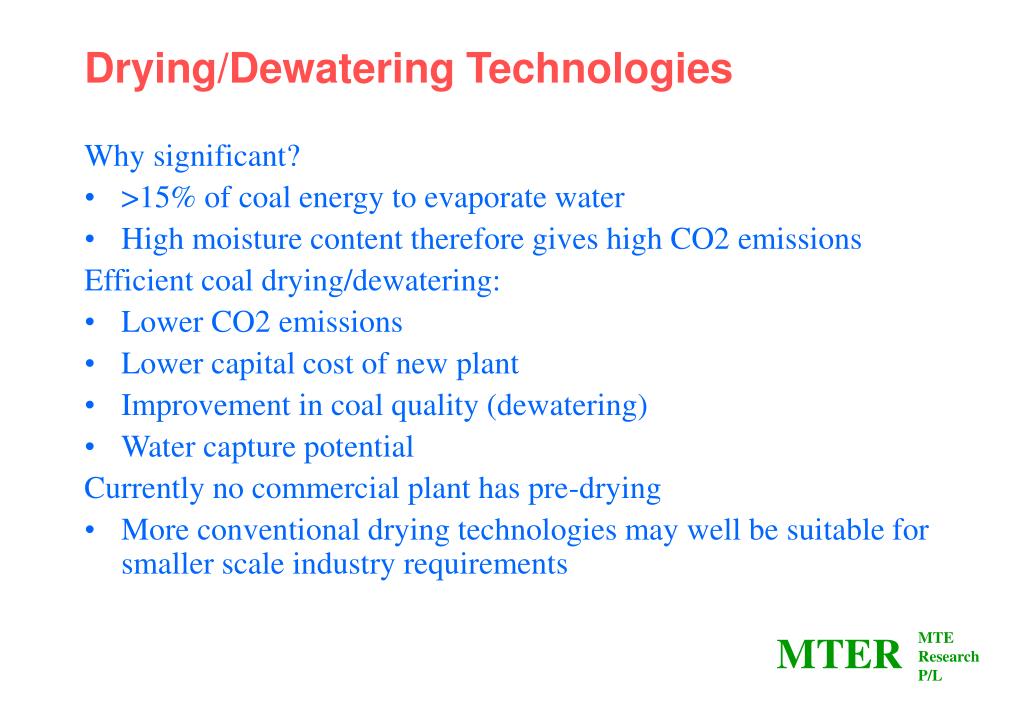 Drying/Dewatering Technologies

Why significant?
• >15% of coal energy to evaporate water
• High moisture content therefore gives high CO2 emissions

Efficient coal drying/dewatering:
• Lower CO2 emissions
• Lower capital cost of new plant
• Improvement in coal quality (dewatering)
• Water capture potential

Currently no commercial plant has pre-drying
• More conventional drying technologies may well be suitable for smaller scale industry requirements

MTER MTE Research P/L